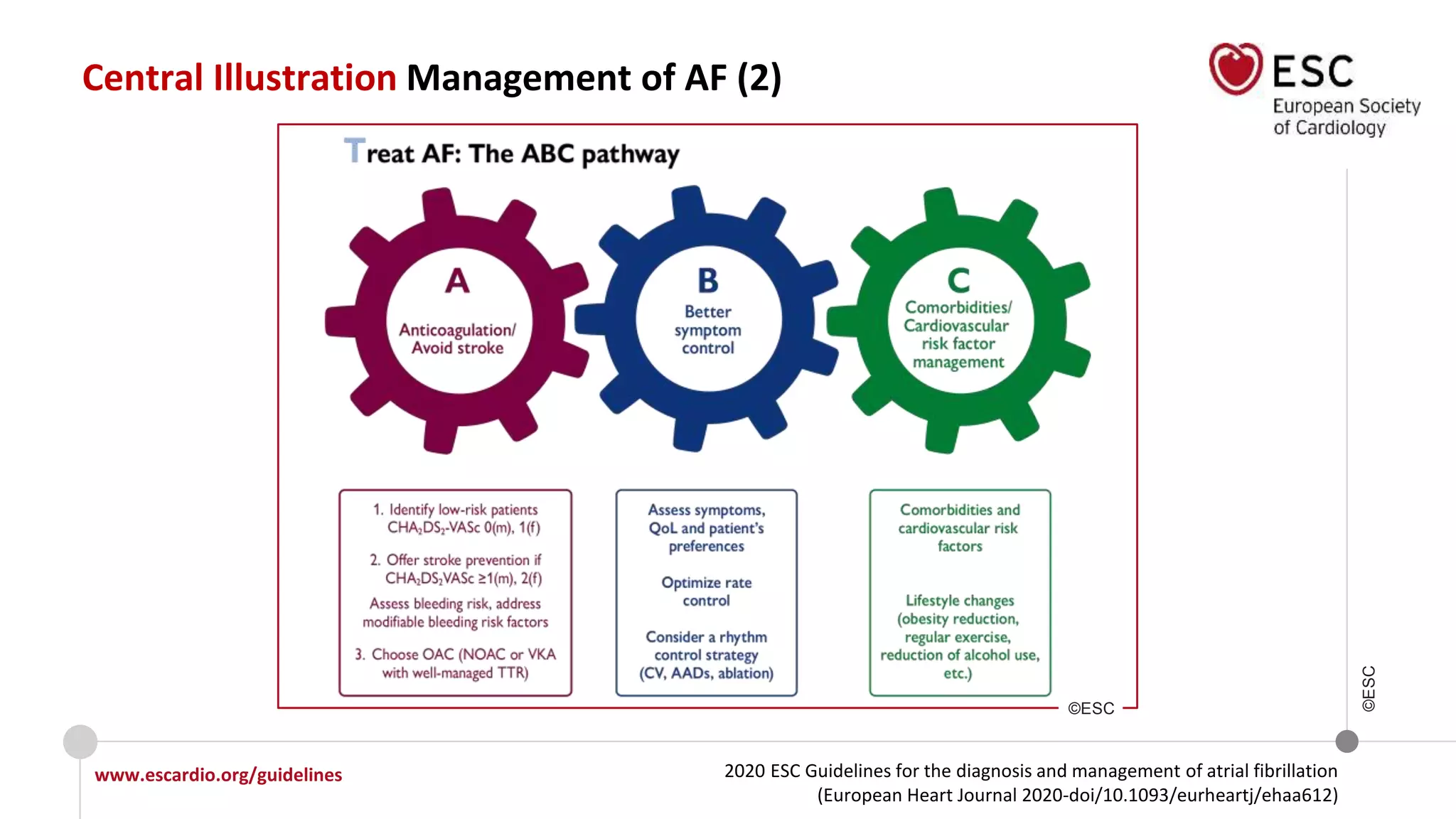 Central Illustration Management of AF (2)

ESC
European Society
of Cardiology

Treat AF: The ABC pathway

A
Anticoagulation/
Avoid stroke

B
Better
symptom
control

C
Comorbidities/
Cardiovascular
risk factor
management

1. Identify low-risk patients $CHA_2DS_2$-VASc 0(m), 1(f)

2. Offer stroke prevention if $CHA_2DS_2$VASc ≥1(m), 2(f)

Assess bleeding risk, address modifiable bleeding risk factors

3. Choose OAC (NOAC or VKA with well-managed TTR)

Assess symptoms, QoL and patient's preferences

Optimize rate control

Consider a rhythm control strategy (CV, AADs, ablation)

Comorbidities and cardiovascular risk factors

Lifestyle changes (obesity reduction, regular exercise, reduction of alcohol use, etc.)

©ESC

©ESC

www.escardio.org/guidelines

2020 ESC Guidelines for the diagnosis and management of atrial fibrillation
(European Heart Journal 2020-doi/10.1093/eurheartj/ehaa612)